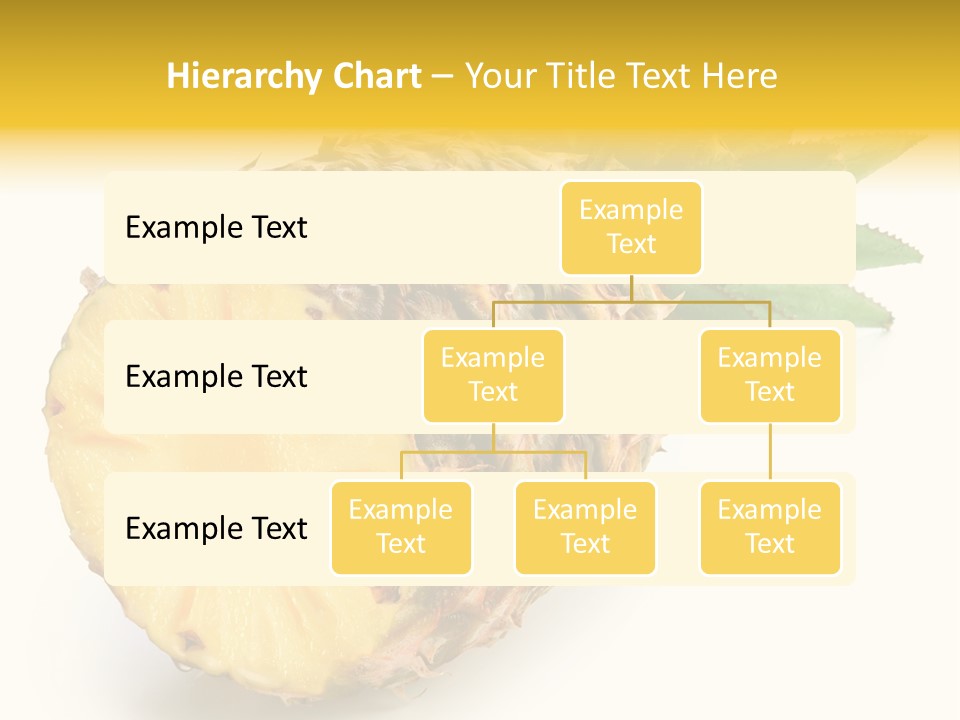 Hierarchy Chart – Your Title Text Here

Example Text

Example Text

Example Text

Example Text

Example Text

Example Text

Example Text

Example Text

Example Text